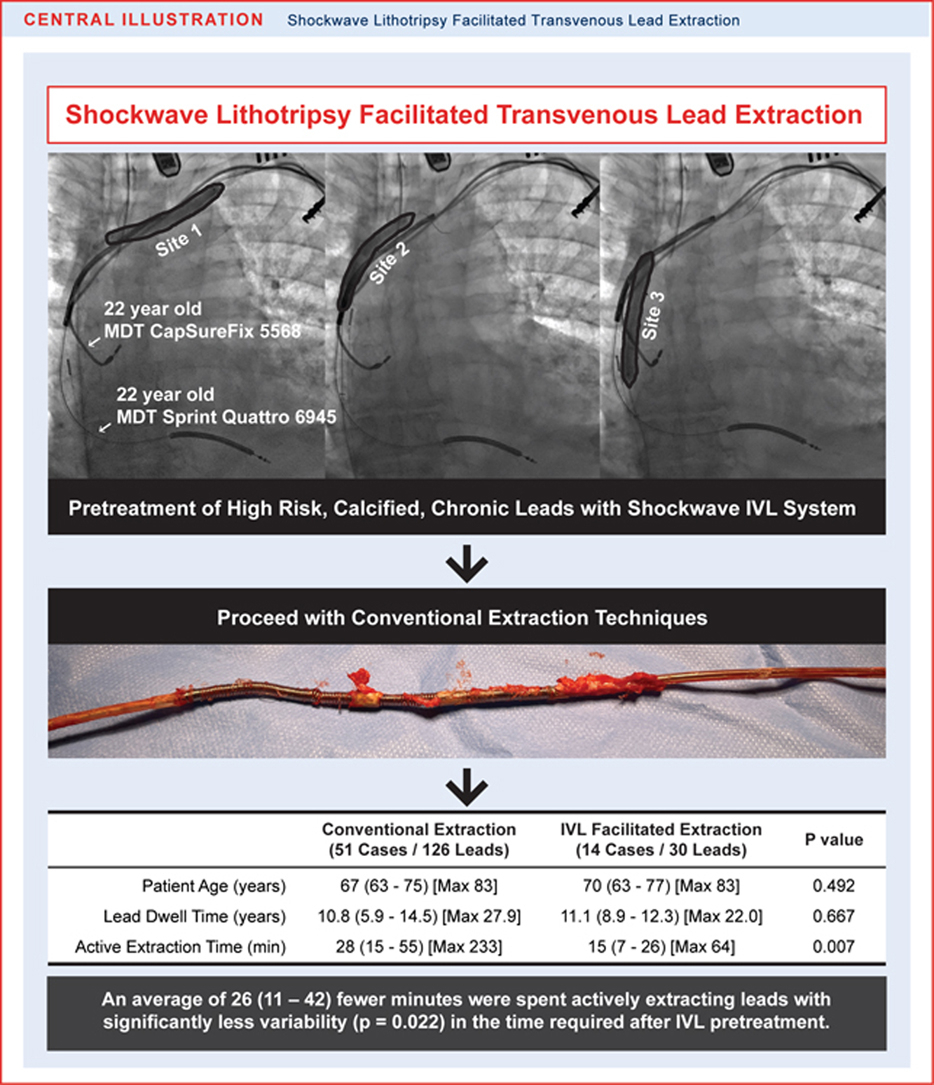 CENTRAL ILLUSTRATION Shockwave Lithotripsy Facilitated Transvenous Lead Extraction

Shockwave Lithotripsy Facilitated Transvenous Lead Extraction

Site 1

22 year old
MDT CapSureFix 5568

22 year old
MDT Sprint Quattro 6945

Site 2

Site 3

Pretreatment of High Risk, Calcified, Chronic Leads with Shockwave IVL System

Proceed with Conventional Extraction Techniques

| | Conventional Extraction (51 Cases / 126 Leads) | IVL Facilitated Extraction (14 Cases / 30 Leads) | P value |
|---|---|---|---|
| Patient Age (years) | 67 (63 - 75) [Max 83] | 70 (63 - 77) [Max 83] | 0.492 |
| Lead Dwell Time (years) | 10.8 (5.9 - 14.5) [Max 27.9] | 11.1 (8.9 - 12.3) [Max 22.0] | 0.667 |
| Active Extraction Time (min) | 28 (15 - 55) [Max 233] | 15 (7 - 26) [Max 64] | 0.007 |

An average of 26 (11 – 42) fewer minutes were spent actively extracting leads with significantly less variability (p = 0.022) in the time required after IVL pretreatment.